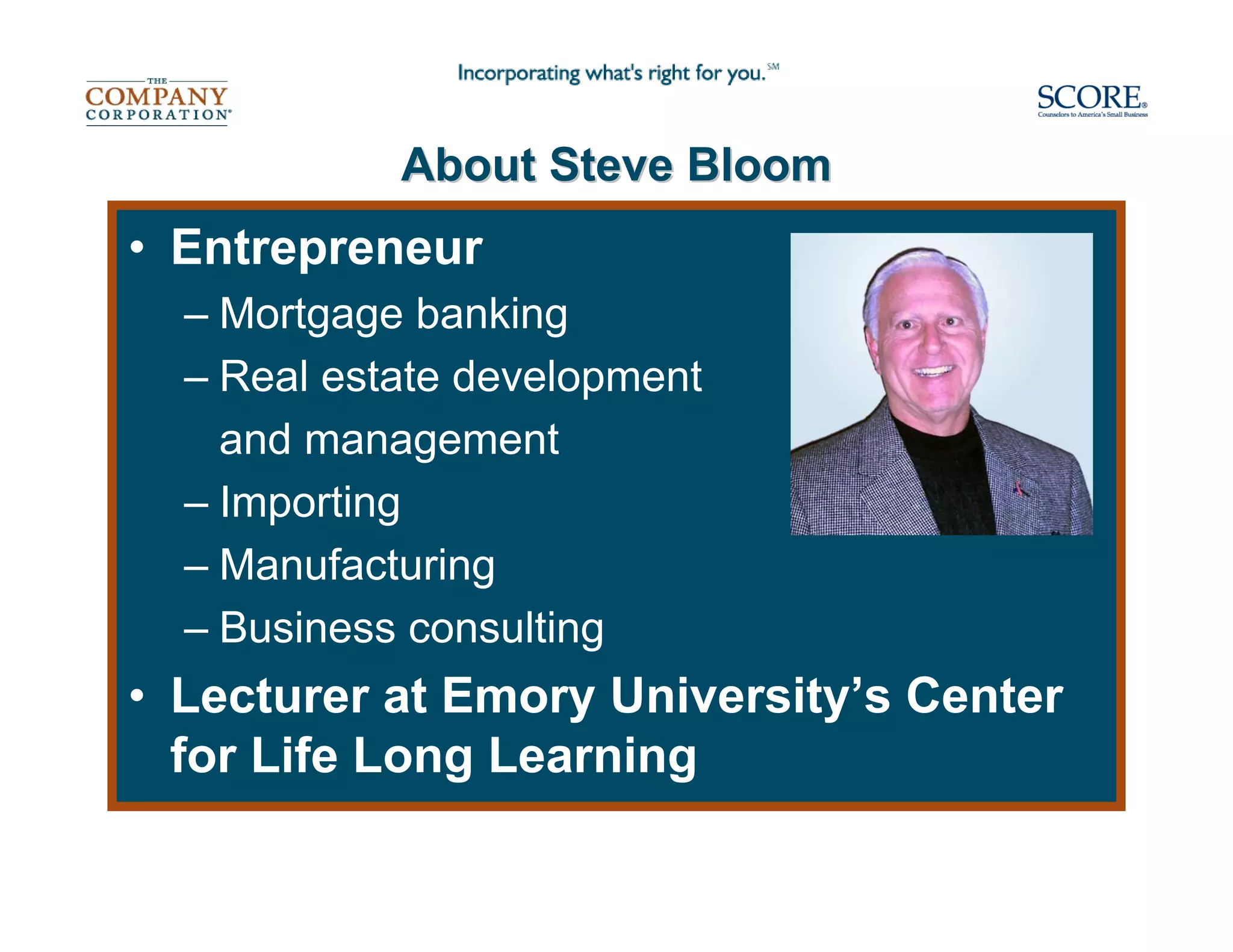 THE COMPANY CORPORATION®

Incorporating what's right for you.℠

SCORE®
Counselors to America's Small Business

About Steve Bloom

• Entrepreneur
– Mortgage banking
– Real estate development and management
– Importing
– Manufacturing
– Business consulting
• Lecturer at Emory University's Center for Life Long Learning